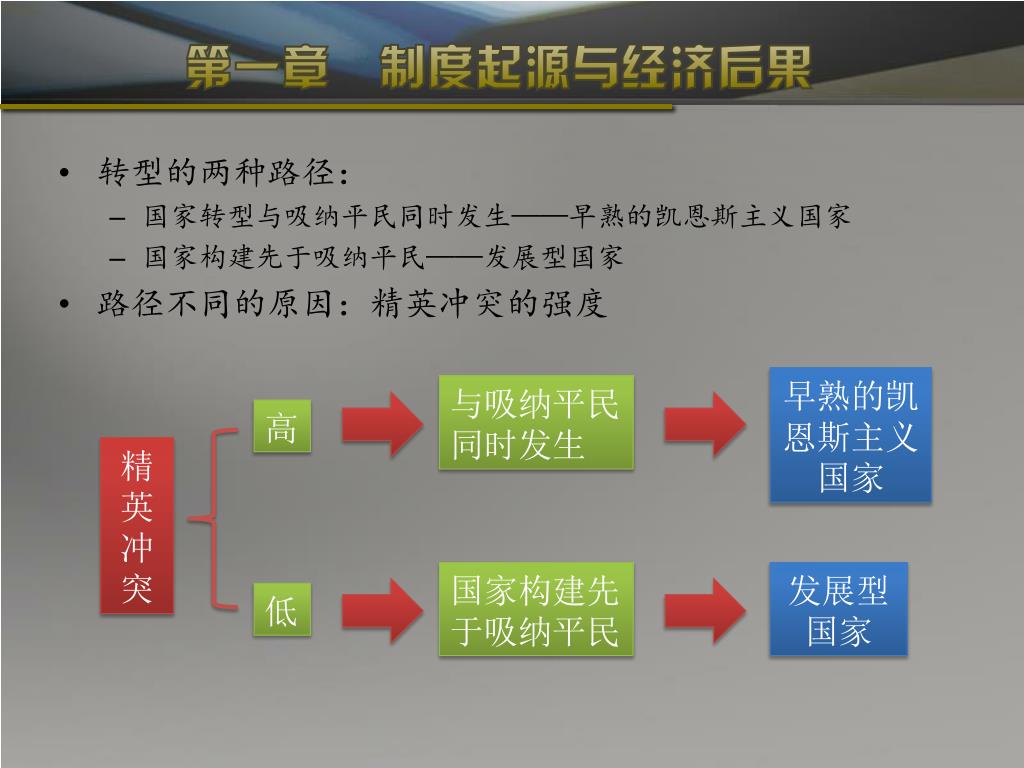 第一章　制度起源与经济后果

• 转型的两种路径：
– 国家转型与吸纳平民同时发生——早熟的凯恩斯主义国家
– 国家构建先于吸纳平民——发展型国家
• 路径不同的原因：精英冲突的强度

精英冲突

高

与吸纳平民同时发生

早熟的凯恩斯主义国家

低

国家构建先于吸纳平民

发展型国家